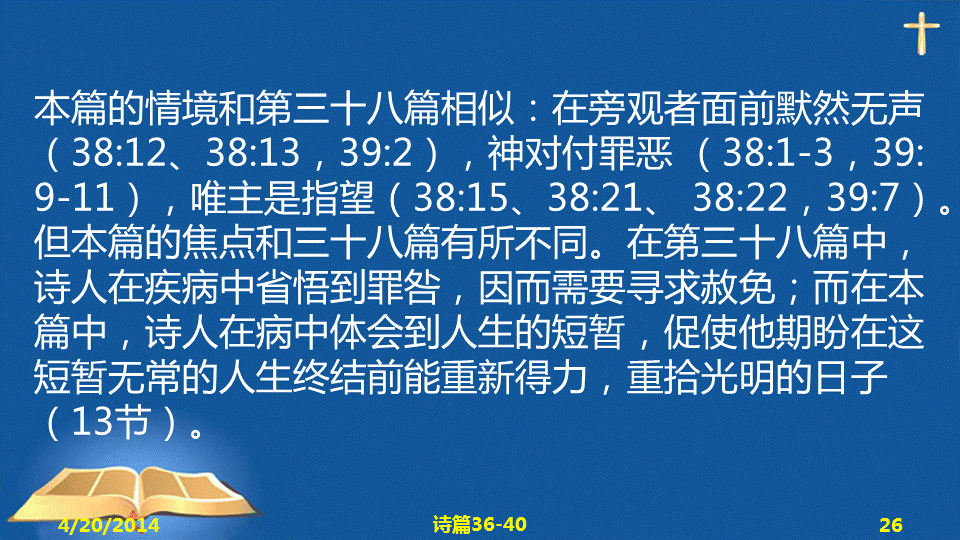 本篇的情境和第三十八篇相似：在旁观者面前默然无声（38:12、38:13，39:2），神对付罪恶（38:1-3，39:9-11），唯主是指望（38:15、38:21、38:22，39:7）。但本篇的焦点和三十八篇有所不同。在第三十八篇中，诗人在疾病中省悟到罪咎，因而需要寻求赦免；而在本篇中，诗人在病中体会到人生的短暂，促使他期盼在这短暂无常的人生终结前能重新得力，重拾光明的日子（13节）。

4/20/2014

诗篇36-40

26